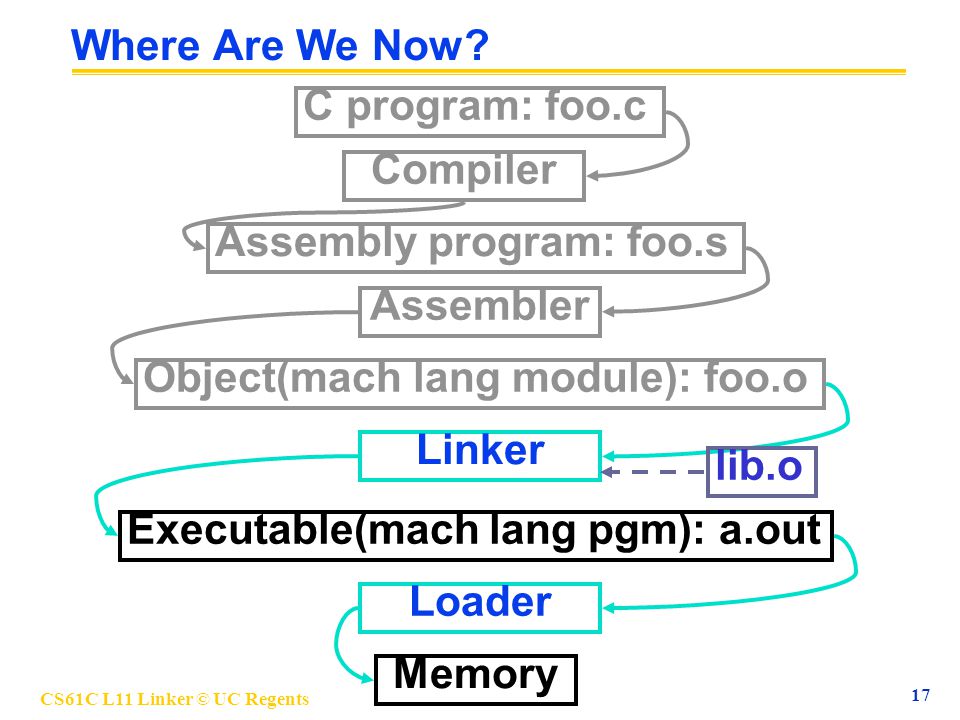 Where Are We Now?

C program: foo.c

Compiler

Assembly program: foo.s

Assembler

Object(mach lang module): foo.o

Linker

lib.o

Executable(mach lang pgm): a.out

Loader

Memory

CS61C L11 Linker © UC Regents

17